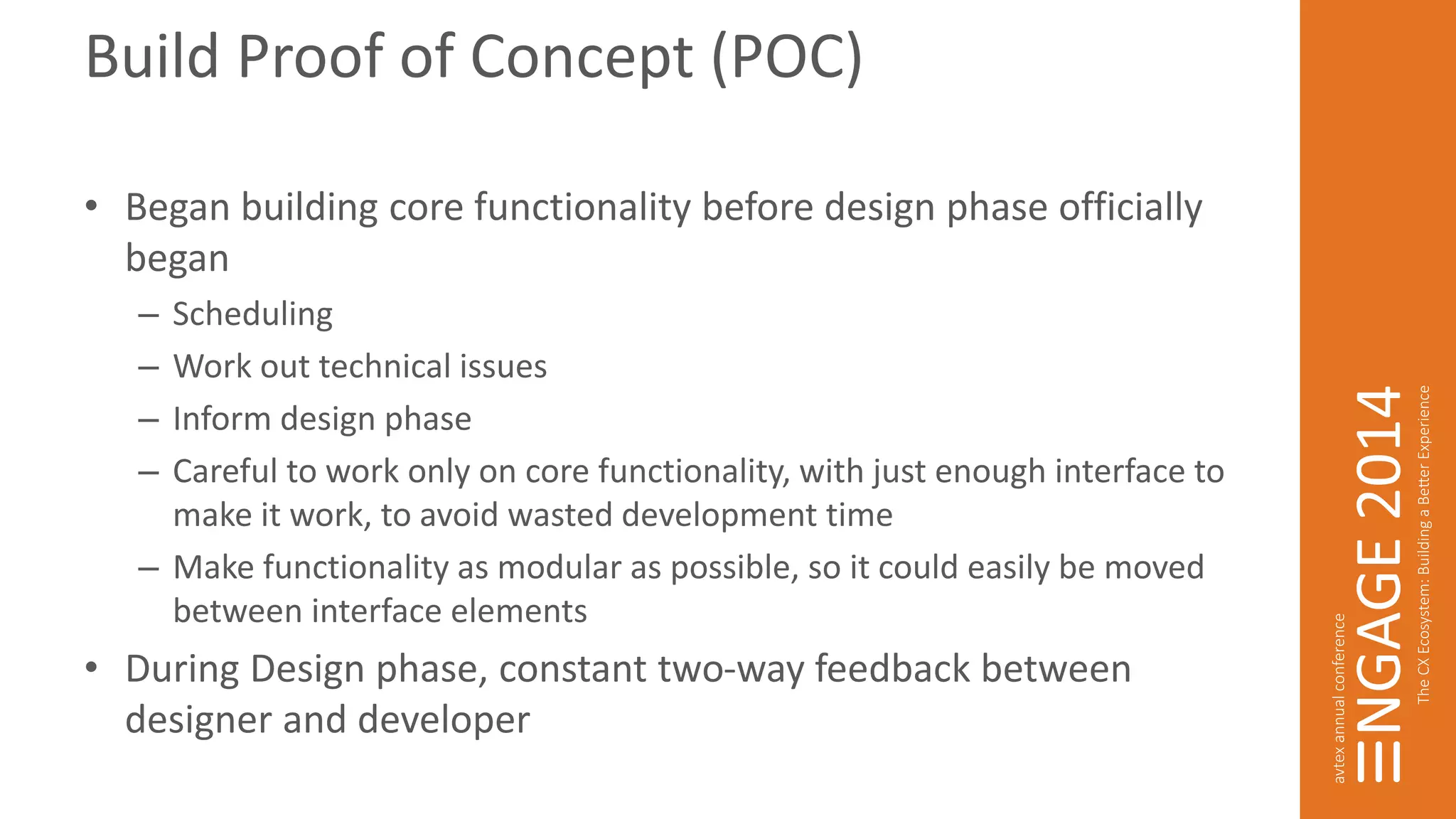 Build Proof of Concept (POC)

• Began building core functionality before design phase officially began
  – Scheduling
  – Work out technical issues
  – Inform design phase
  – Careful to work only on core functionality, with just enough interface to make it work, to avoid wasted development time
  – Make functionality as modular as possible, so it could easily be moved between interface elements
• During Design phase, constant two-way feedback between designer and developer

avtex annual conference
ENGAGE 2014
The CX Ecosystem: Building a Better Experience